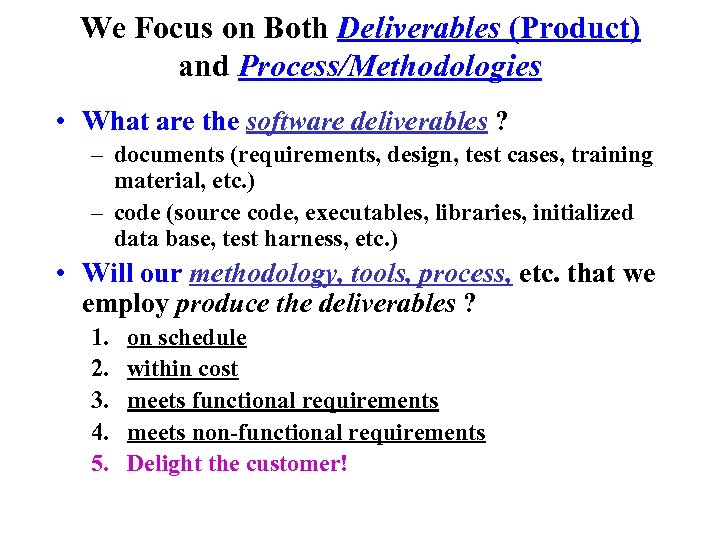 We Focus on Both Deliverables (Product) and Process/Methodologies

• What are the software deliverables ?
  – documents (requirements, design, test cases, training material, etc.)
  – code (source code, executables, libraries, initialized data base, test harness, etc.)
• Will our methodology, tools, process, etc. that we employ produce the deliverables ?
  1. on schedule
  2. within cost
  3. meets functional requirements
  4. meets non-functional requirements
  5. Delight the customer!